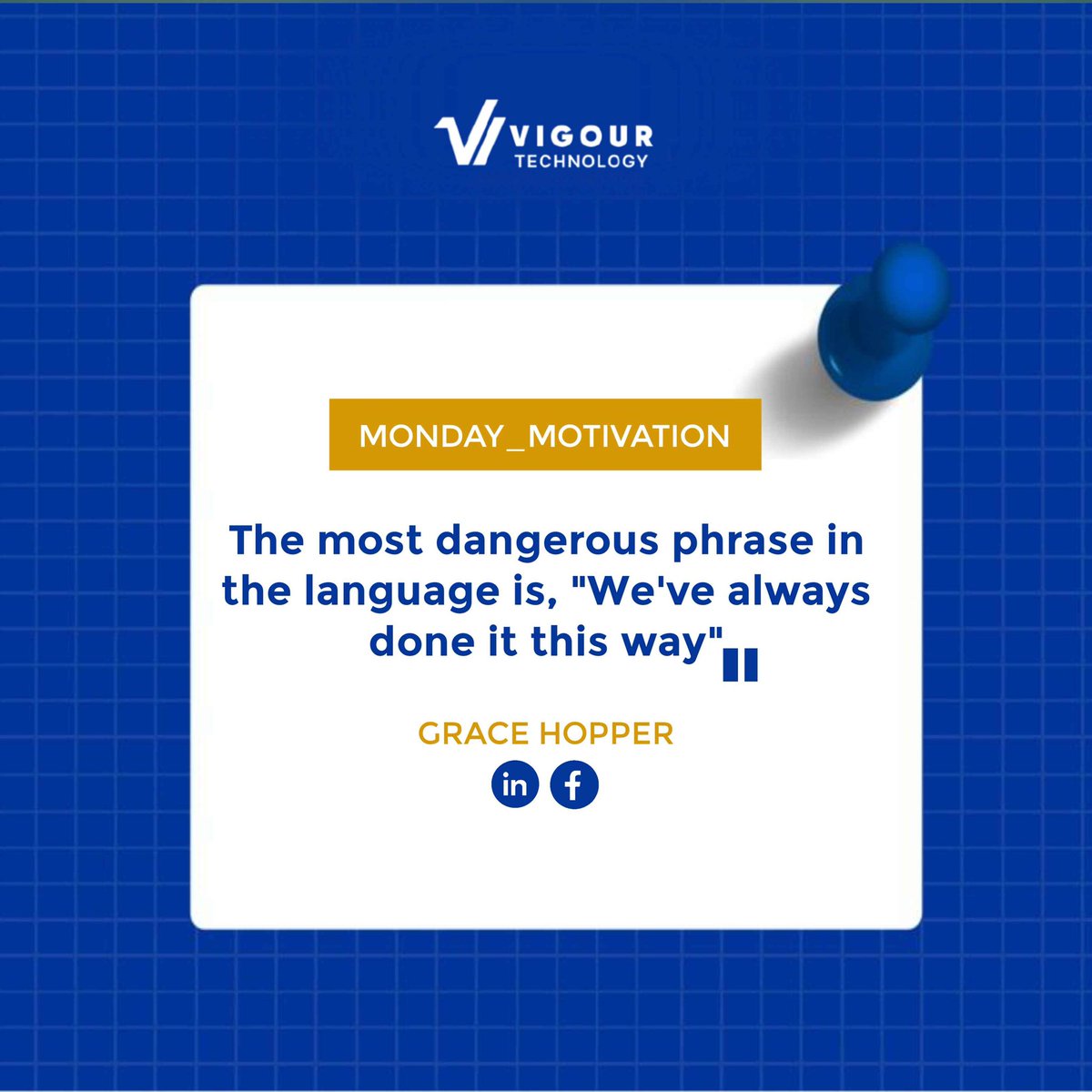 VIGOUR
TECHNOLOGY

MONDAY_MOTIVATION

The most dangerous phrase in the language is, "We've always done it this way"

GRACE HOPPER

in f